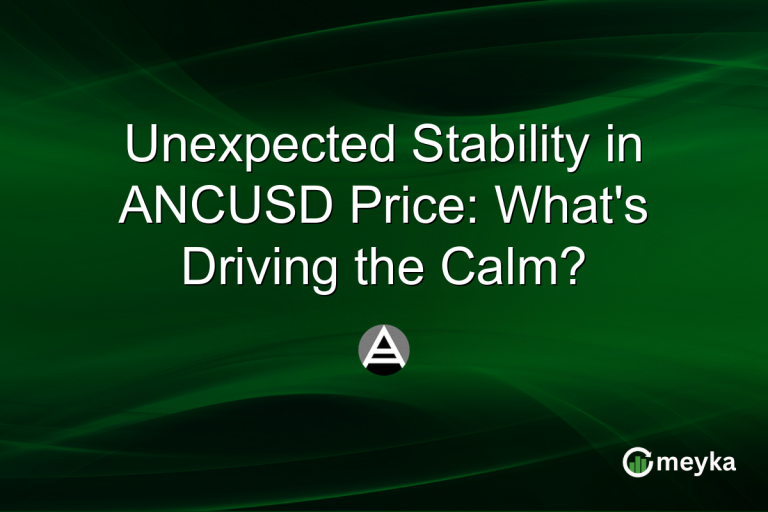 Unexpected Stability in ANCUSD Price: What's Driving the Calm?

meyka